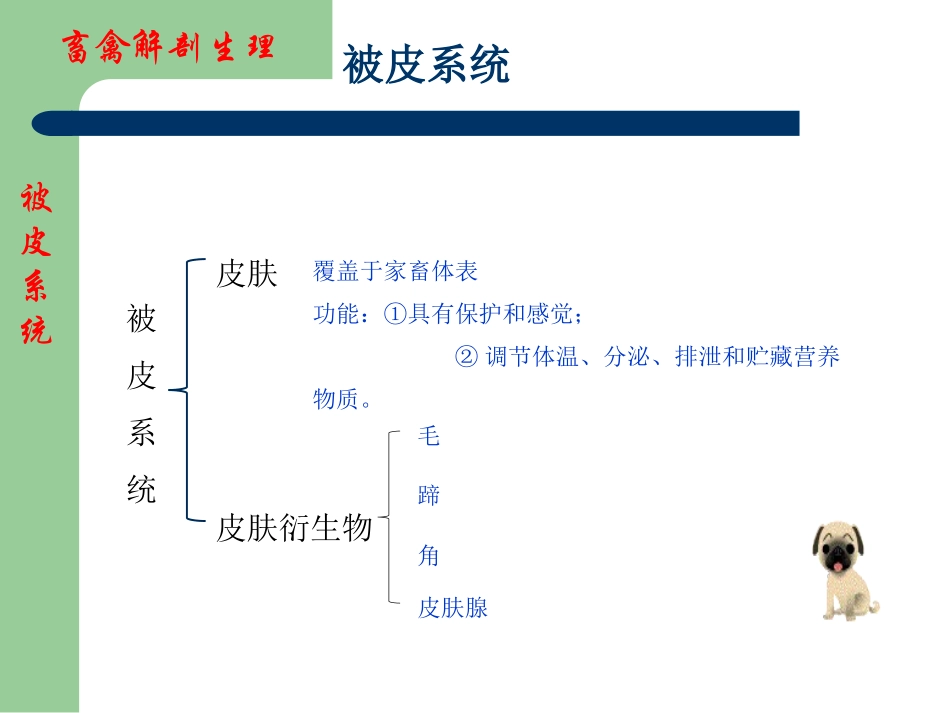 畜禽解剖生理

被皮系统

被皮系统

被皮系统

皮肤 覆盖于家畜体表

功能：①具有保护和感觉；

② 调节体温、分泌、排泄和贮藏营养物质。

皮肤衍生物

毛

蹄

角

皮肤腺